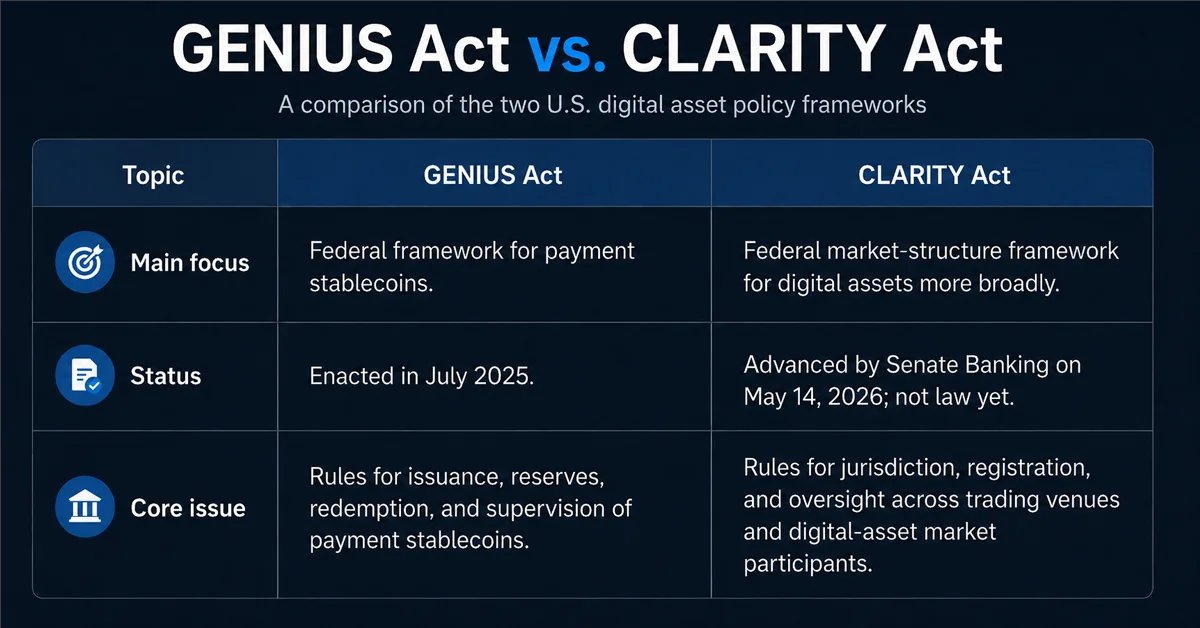 GENIUS Act vs. CLARITY Act

A comparison of the two U.S. digital asset policy frameworks

| Topic | GENIUS Act | CLARITY Act |
|---|---|---|
| Main focus | Federal framework for payment stablecoins. | Federal market-structure framework for digital assets more broadly. |
| Status | Enacted in July 2025. | Advanced by Senate Banking on May 14, 2026; not law yet. |
| Core issue | Rules for issuance, reserves, redemption, and supervision of payment stablecoins. | Rules for jurisdiction, registration, and oversight across trading venues and digital-asset market participants. |